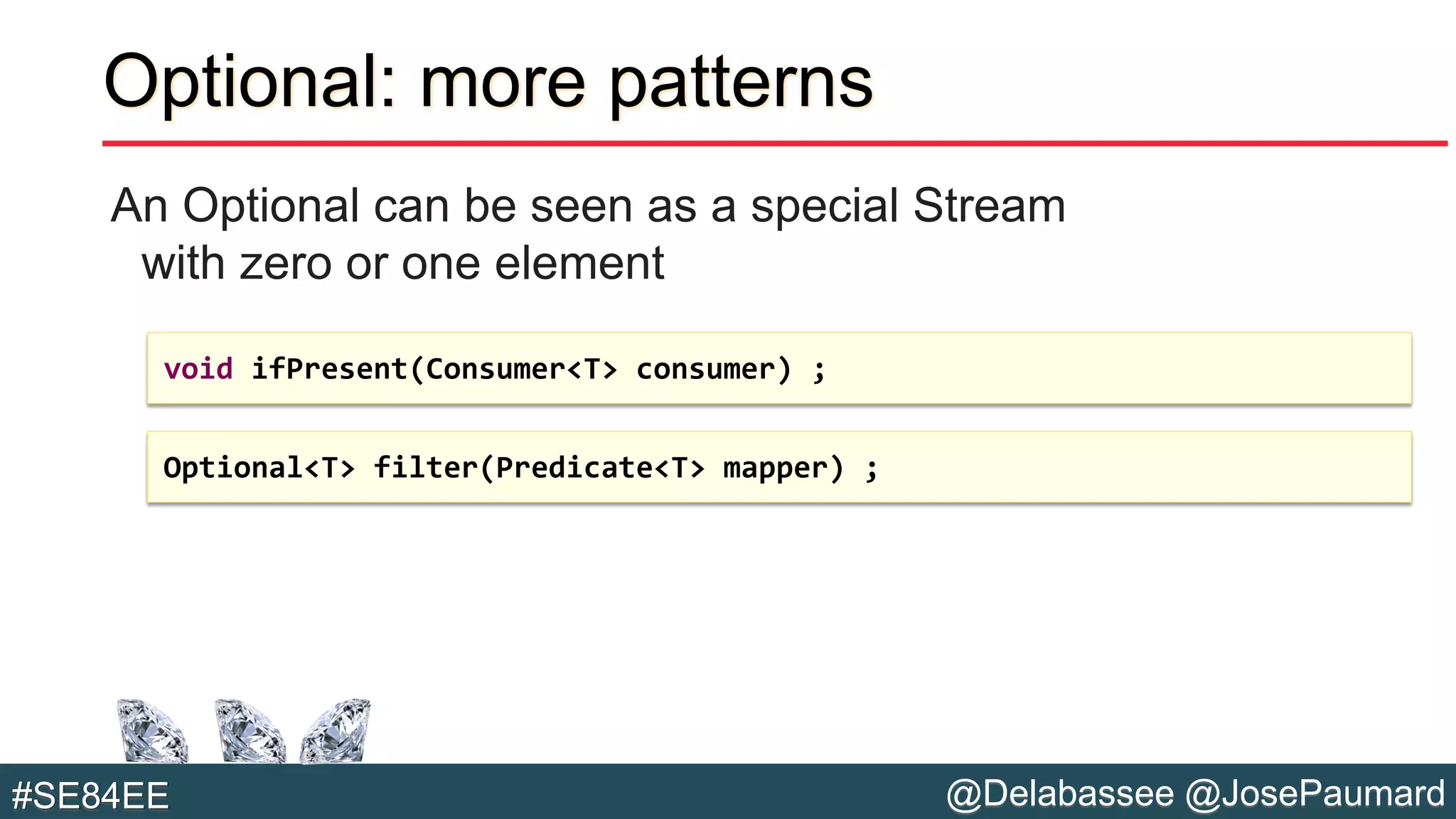 Optional: more patterns

An Optional can be seen as a special Stream with zero or one element

void ifPresent(Consumer<T> consumer) ;

Optional<T> filter(Predicate<T> mapper) ;

#SE84EE

@Delabassee @JosePaumard